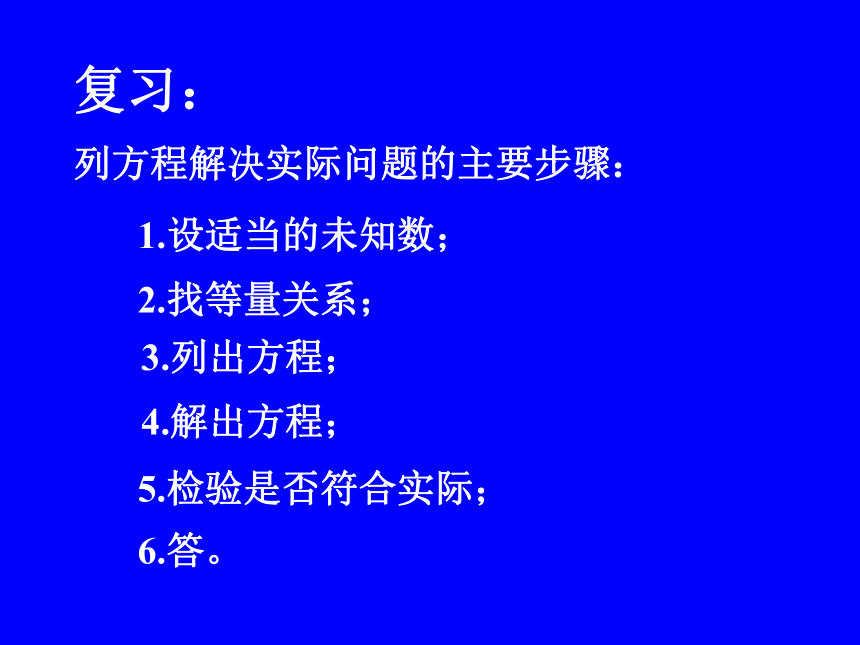 复习：

列方程解决实际问题的主要步骤：

1.设适当的未知数；

2.找等量关系；

3.列出方程；

4.解出方程；

5.检验是否符合实际；

6.答。